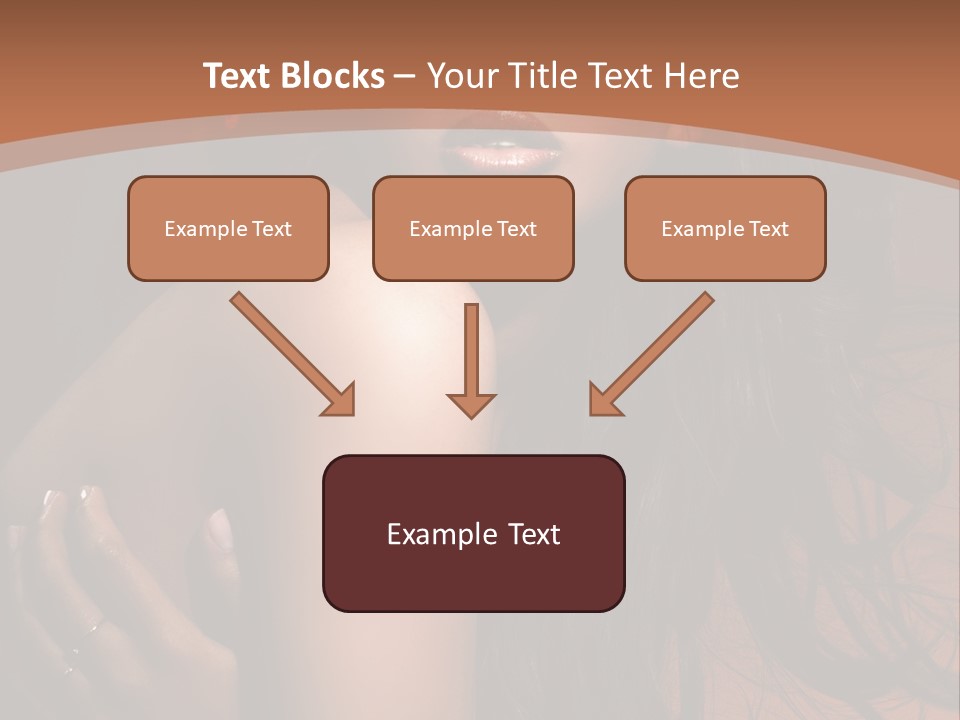 Text Blocks – Your Title Text Here

Example Text

Example Text

Example Text

Example Text